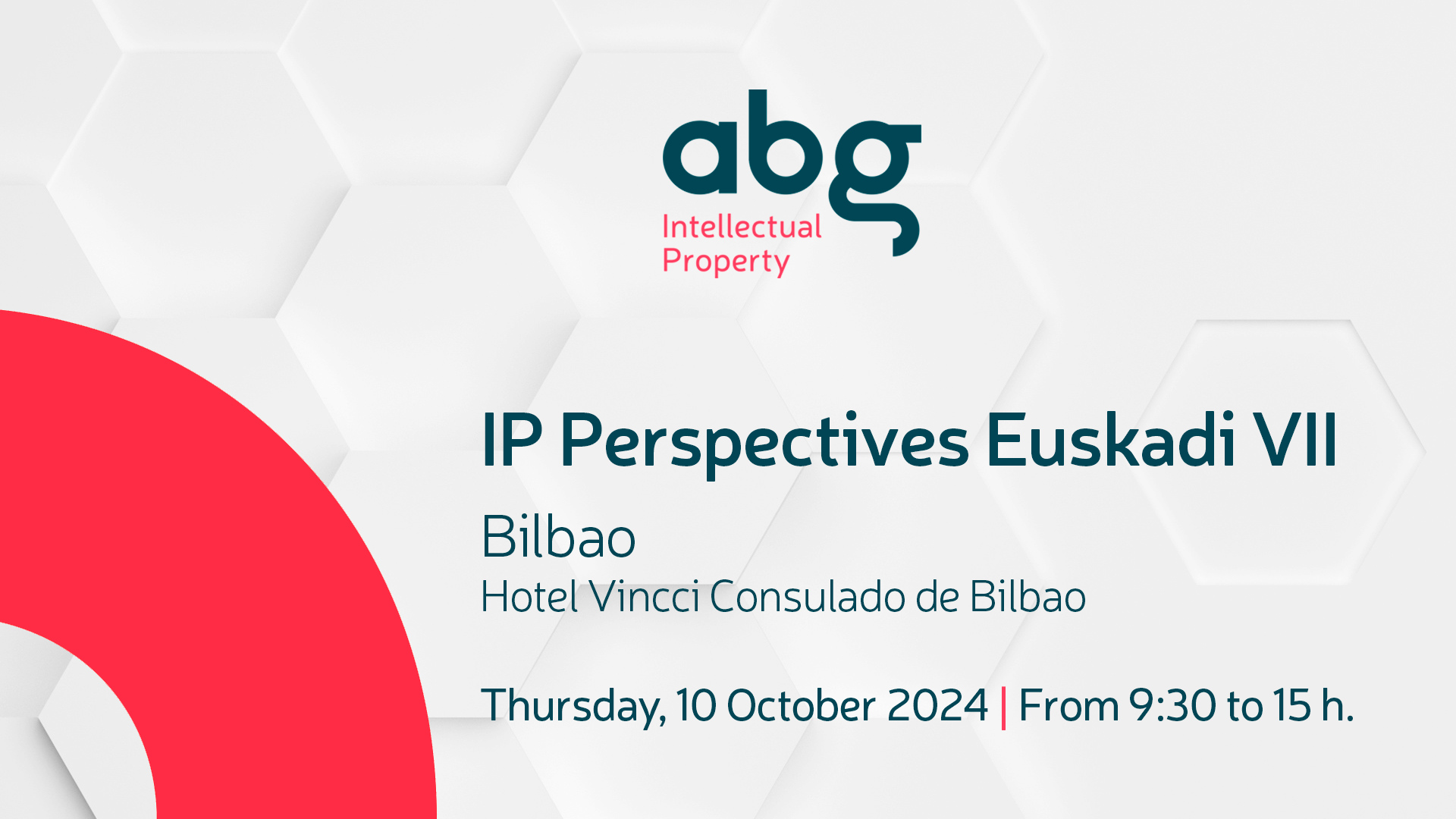 abg
Intellectual Property

IP Perspectives Euskadi VII

Bilbao
Hotel Vincci Consulado de Bilbao

Thursday, 10 October 2024 | From 9:30 to 15 h.